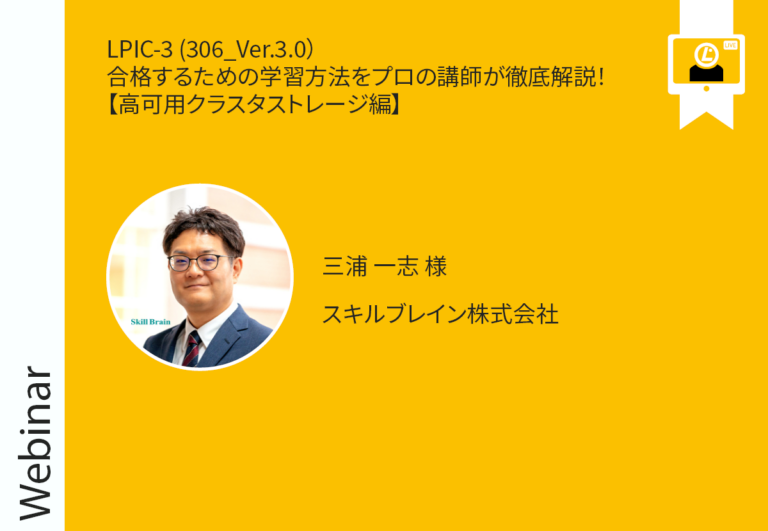 LPIC-3 (306_Ver.3.0)
合格するための学習方法をプロの講師が徹底解説!
【高可用クラスタストレージ編】

LIVE

Skill Brain

三浦 一志 様

スキルブレイン株式会社

Webinar